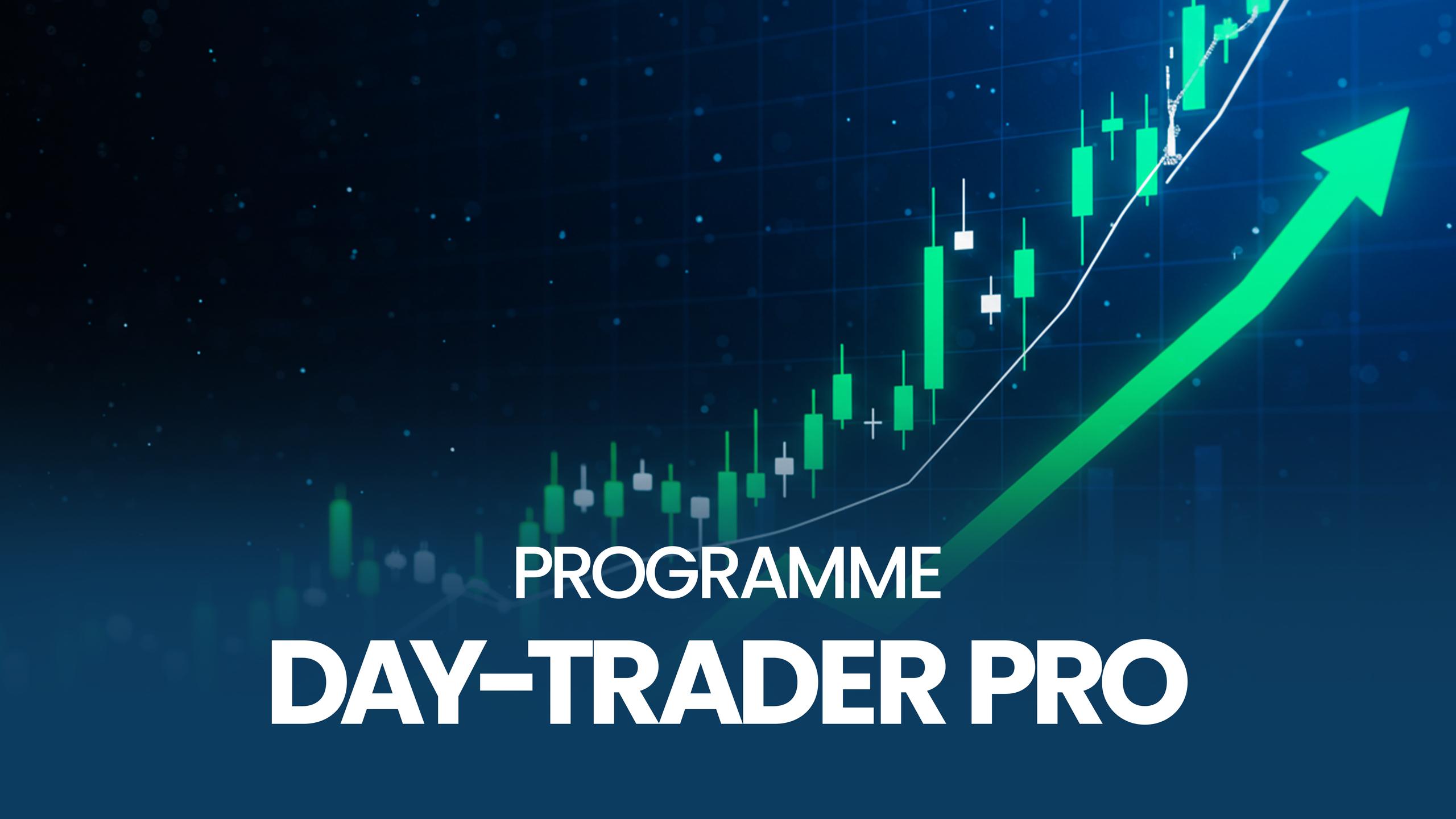 PROGRAMME
DAY-TRADER PRO